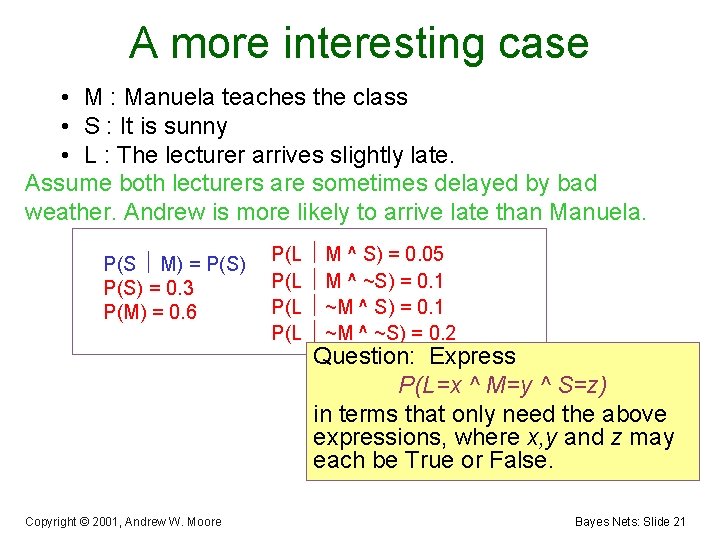 A more interesting case

• M : Manuela teaches the class
• S : It is sunny
• L : The lecturer arrives slightly late.

Assume both lecturers are sometimes delayed by bad weather. Andrew is more likely to arrive late than Manuela.

P(S | M) = P(S)
P(S) = 0.3
P(M) = 0.6

P(L | M ^ S) = 0.05
P(L | M ^ ~S) = 0.1
P(L | ~M ^ S) = 0.1
P(L | ~M ^ ~S) = 0.2

Question: Express
P(L=x ^ M=y ^ S=z)
in terms that only need the above expressions, where x,y and z may each be True or False.

Copyright © 2001, Andrew W. Moore

Bayes Nets: Slide 21